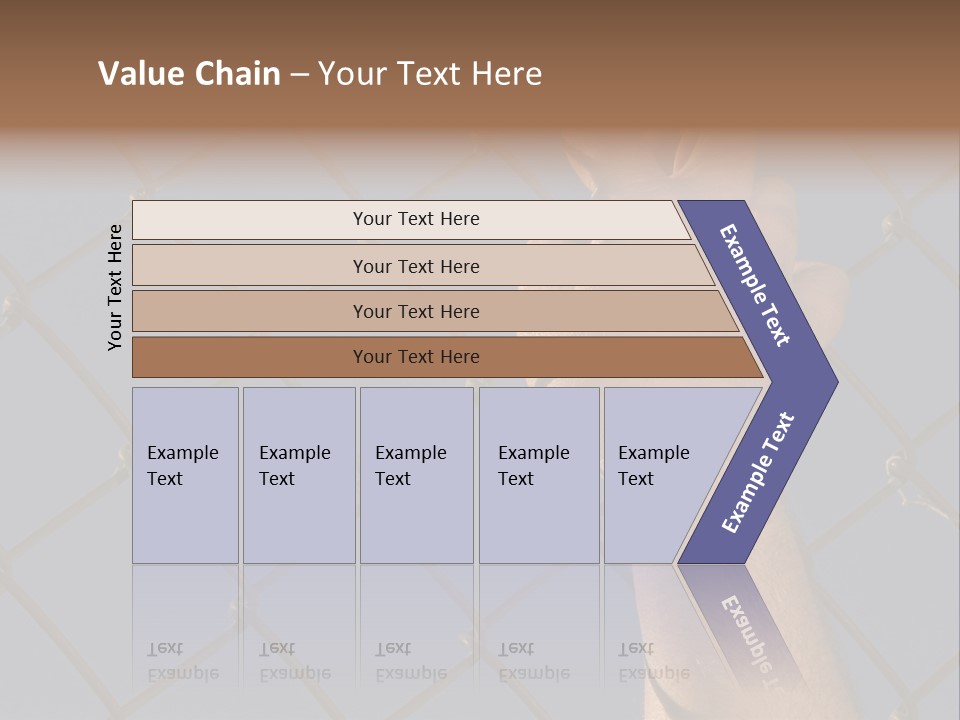 Value Chain – Your Text Here

Your Text Here

Your Text Here

Your Text Here

Your Text Here

Your Text Here

Example Text

Example Text

Example Text

Example Text

Example Text

Example Text

Example Text